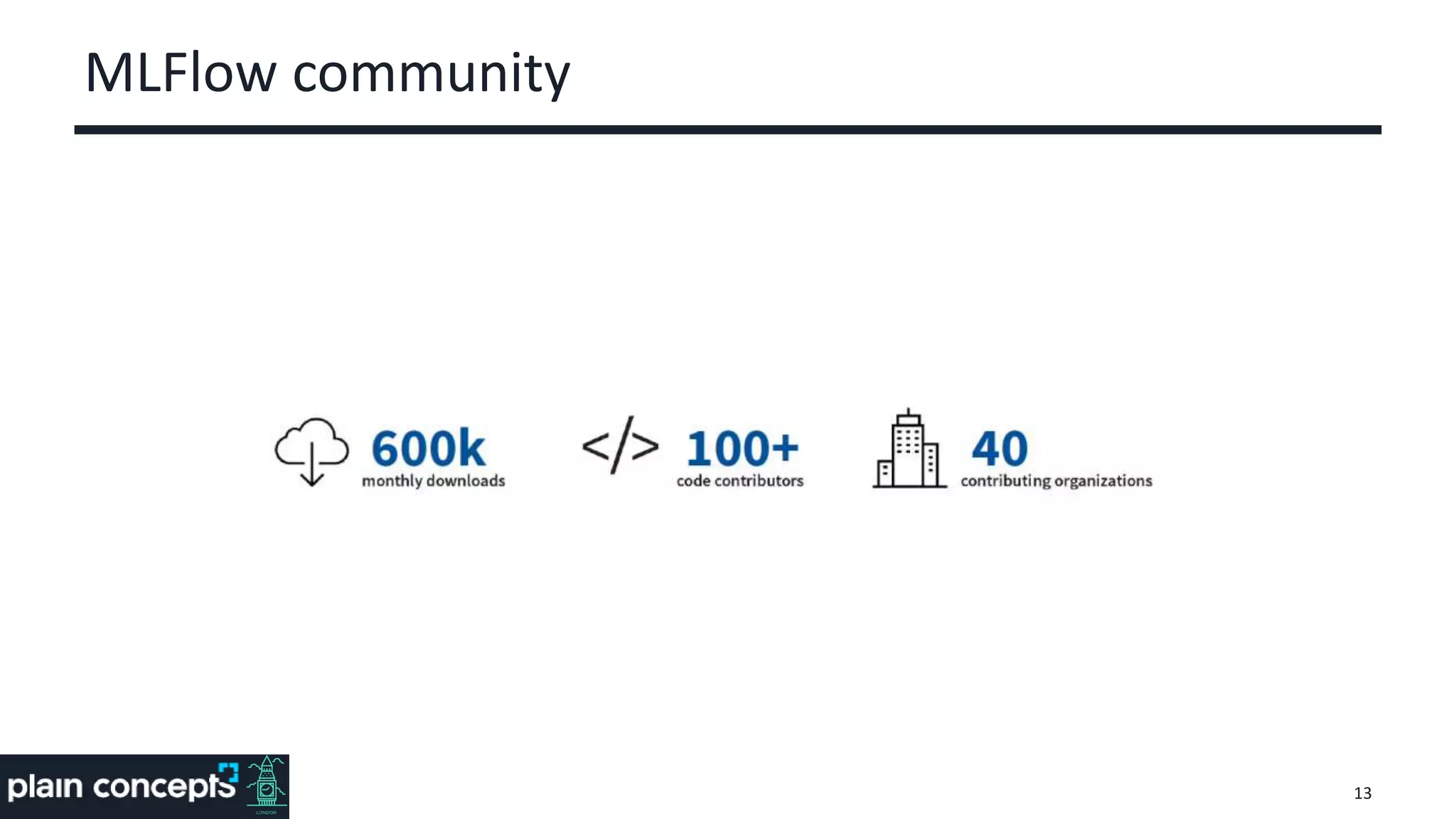 MLFlow community

600k
monthly downloads

</>
100+
code contributors

40
contributing organizations

plain concepts
LONDON

13